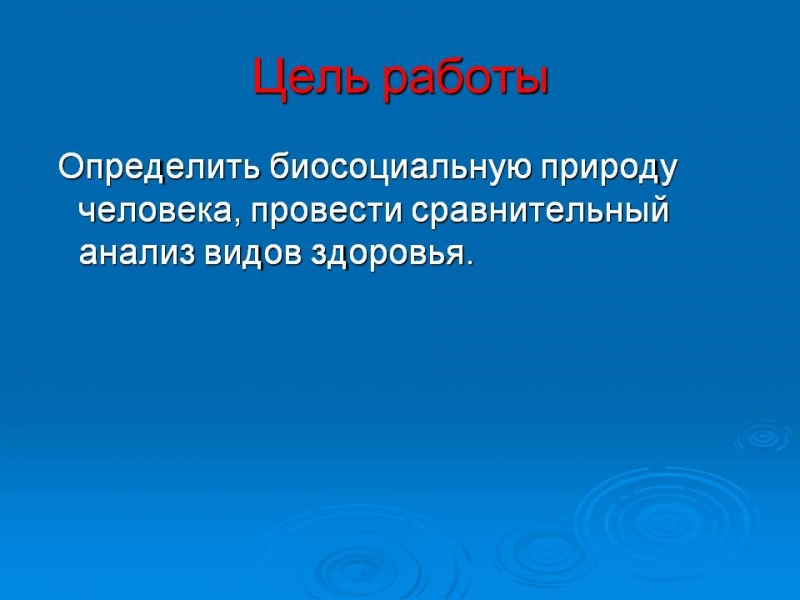 Цель работы

Определить биосоциальную природу человека, провести сравнительный анализ видов здоровья.